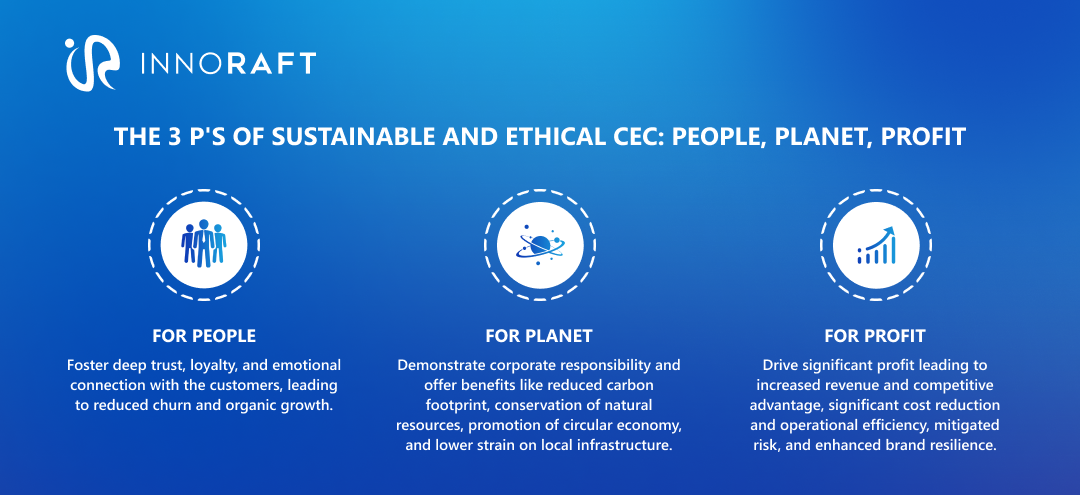 INNORAFT

THE 3 P'S OF SUSTAINABLE AND ETHICAL CEC: PEOPLE, PLANET, PROFIT

FOR PEOPLE

Foster deep trust, loyalty, and emotional connection with the customers, leading to reduced churn and organic growth.

FOR PLANET

Demonstrate corporate responsibility and offer benefits like reduced carbon footprint, conservation of natural resources, promotion of circular economy, and lower strain on local infrastructure.

FOR PROFIT

Drive significant profit leading to increased revenue and competitive advantage, significant cost reduction and operational efficiency, mitigated risk, and enhanced brand resilience.